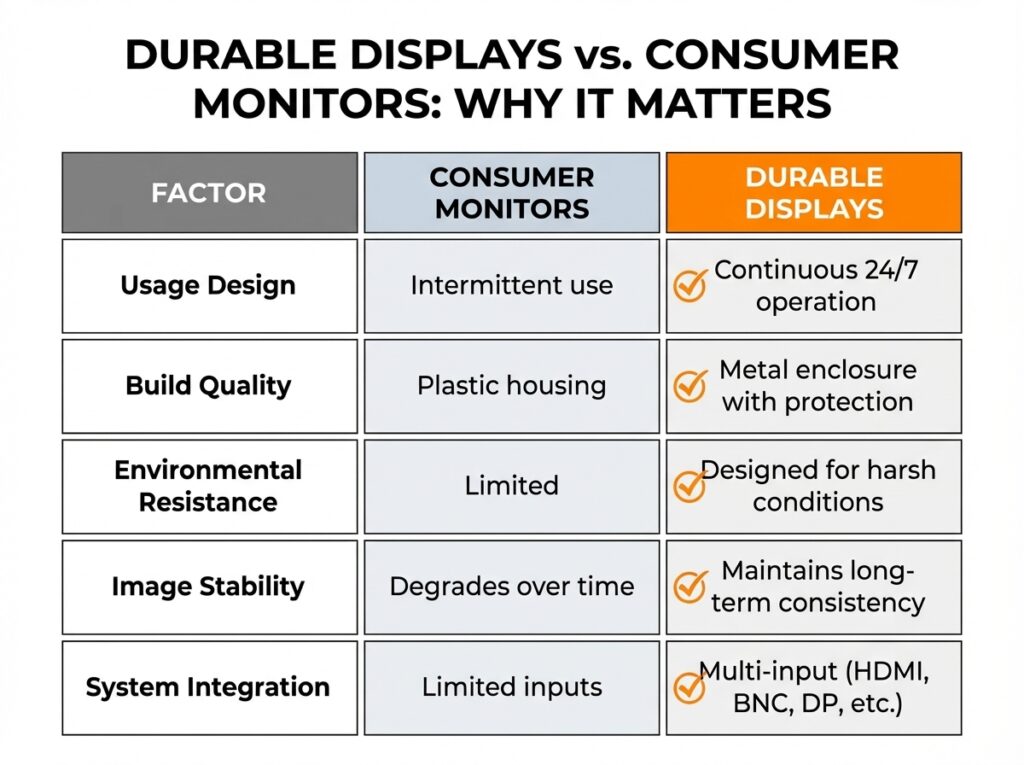 DURABLE DISPLAYS vs. CONSUMER MONITORS: WHY IT MATTERS

| FACTOR | CONSUMER MONITORS | DURABLE DISPLAYS |
|---|---|---|
| Usage Design | Intermittent use | Continuous 24/7 operation |
| Build Quality | Plastic housing | Metal enclosure with protection |
| Environmental Resistance | Limited | Designed for harsh conditions |
| Image Stability | Degrades over time | Maintains long-term consistency |
| System Integration | Limited inputs | Multi-input (HDMI, BNC, DP, etc.) |